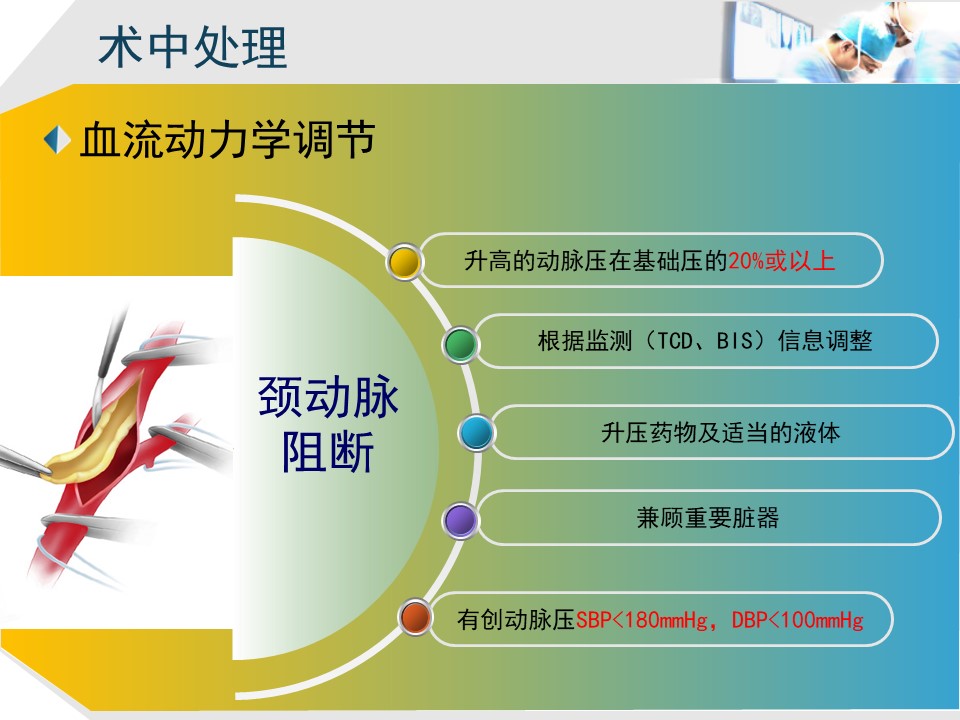 术中处理

血流动力学调节

颈动脉阻断

升高的动脉压在基础压的20%或以上

根据监测（TCD、BIS）信息调整

升压药物及适当的液体

兼顾重要脏器

有创动脉压SBP<180mmHg，DBP<100mmHg